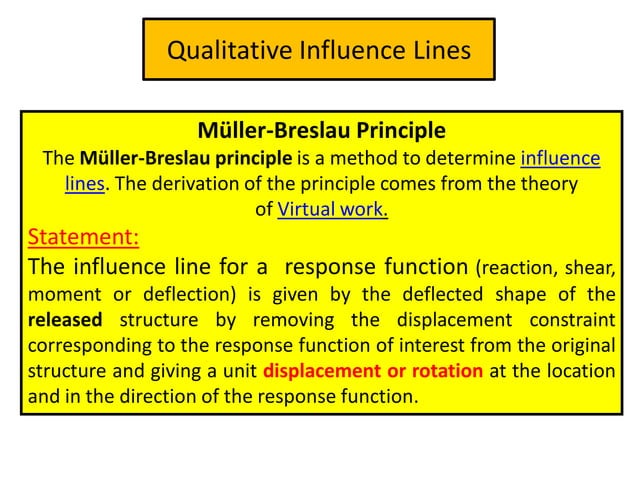 Qualitative Influence Lines

Müller-Breslau Principle

The Müller-Breslau principle is a method to determine influence lines. The derivation of the principle comes from the theory of Virtual work.

Statement:

The influence line for a response function (reaction, shear, moment or deflection) is given by the deflected shape of the released structure by removing the displacement constraint corresponding to the response function of interest from the original structure and giving a unit displacement or rotation at the location and in the direction of the response function.